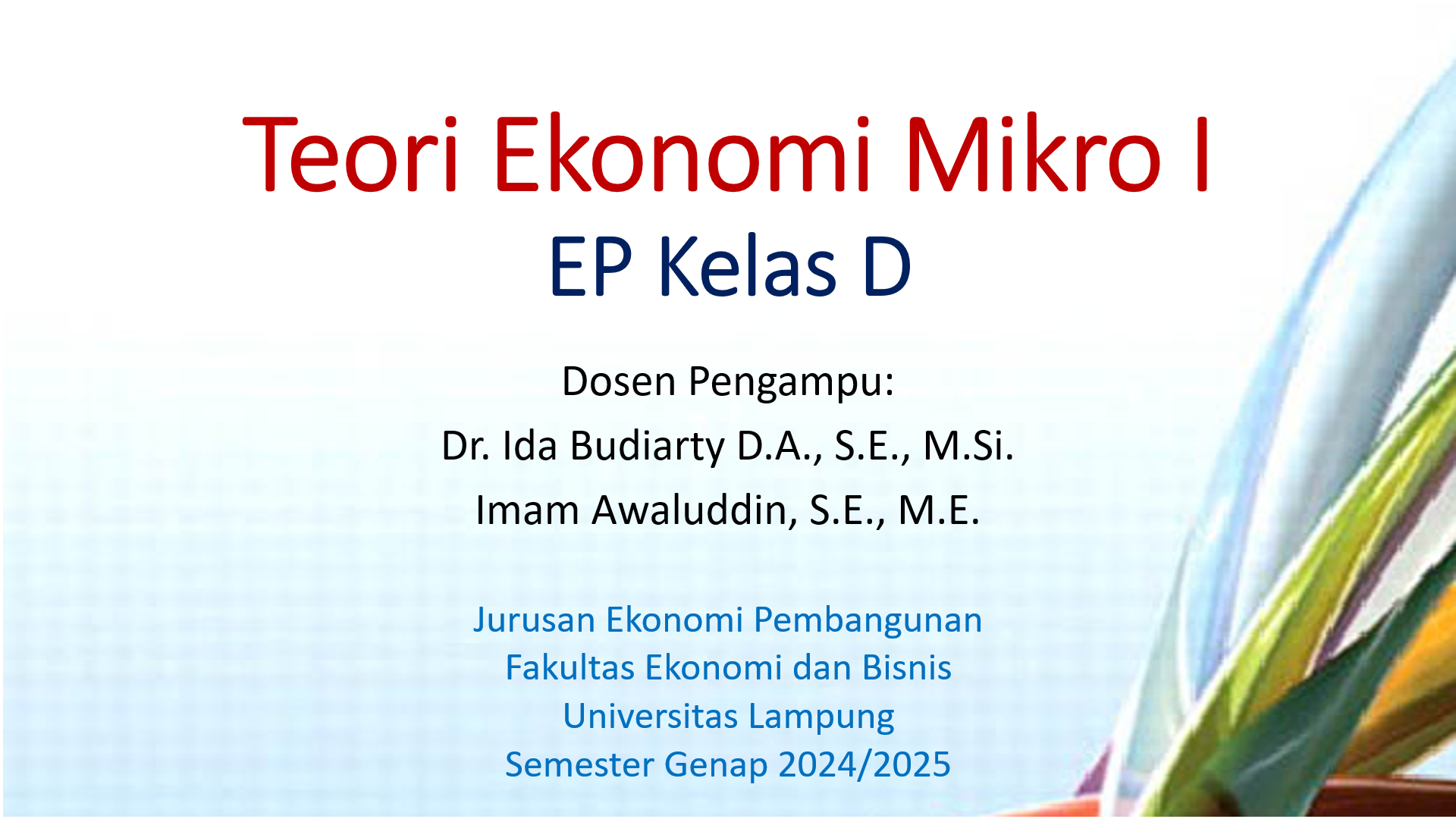 Teori Ekonomi Mikro I
EP Kelas D

Dosen Pengampu:
Dr. Ida Budiarty D.A., S.E., M.Si.
Imam Awaluddin, S.E., M.E.

Jurusan Ekonomi Pembangunan
Fakultas Ekonomi dan Bisnis
Universitas Lampung
Semester Genap 2024/2025